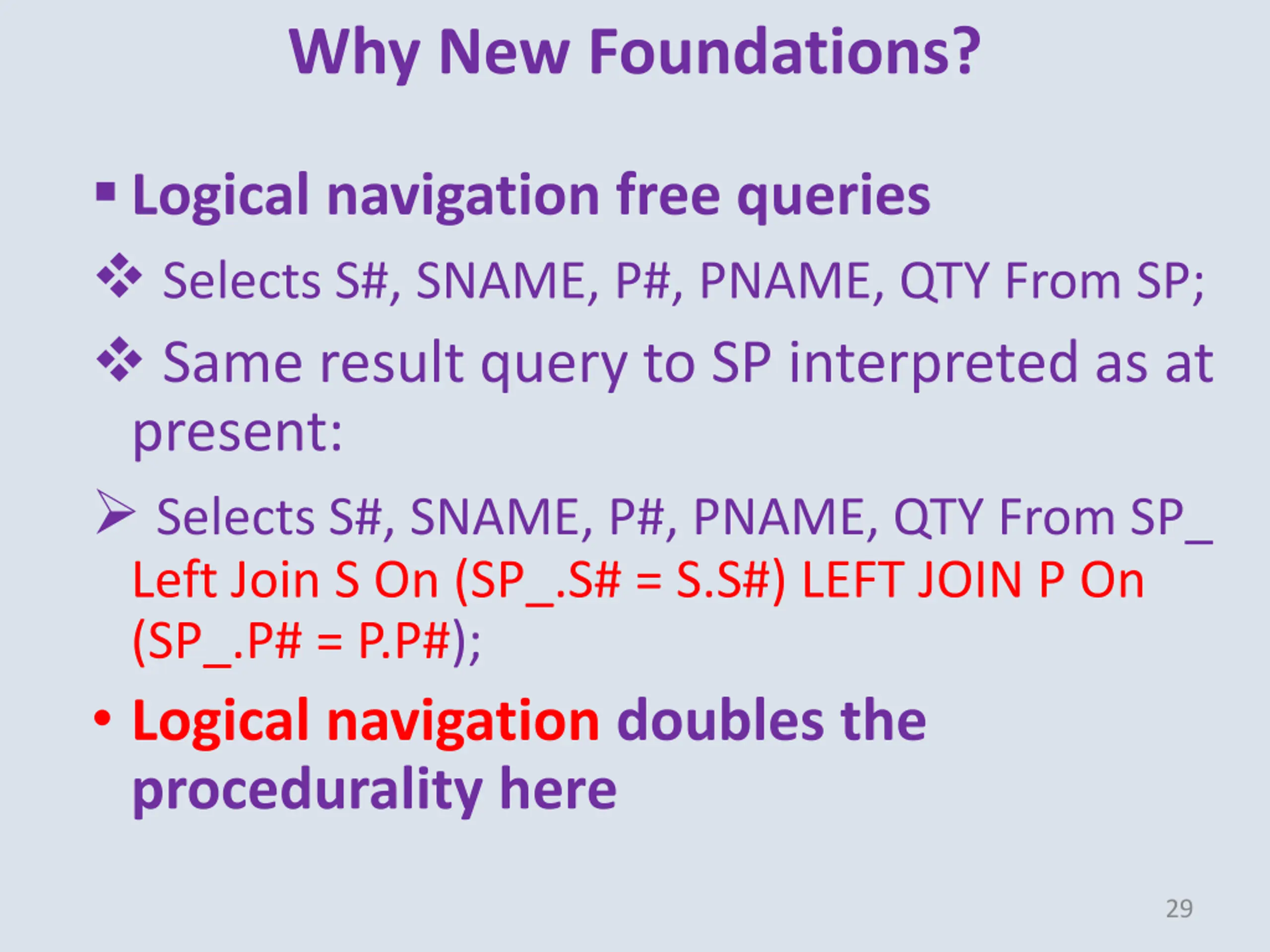 Why New Foundations?

▪ Logical navigation free queries

❖ Selects S#, SNAME, P#, PNAME, QTY From SP;

❖ Same result query to SP interpreted as at present:

➢ Selects S#, SNAME, P#, PNAME, QTY From SP_ Left Join S On (SP_.S# = S.S#) LEFT JOIN P On (SP_.P# = P.P#);

• Logical navigation doubles the procedurality here

29